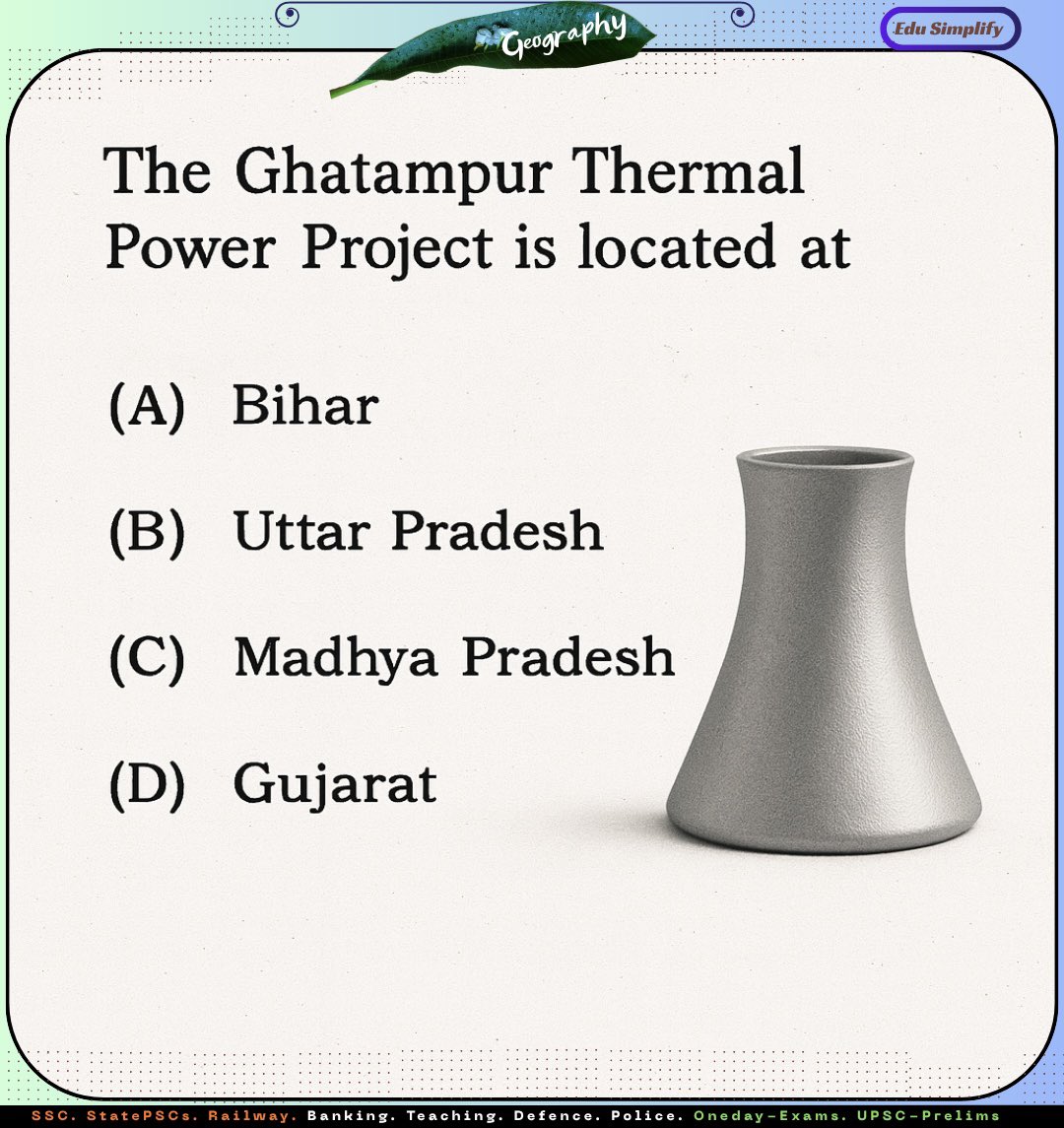 Geography

Edu Simplify

The Ghatampur Thermal Power Project is located at

(A) Bihar

(B) Uttar Pradesh

(C) Madhya Pradesh

(D) Gujarat

SSC. StatePSCs. Railway. Banking. Teaching. Defence. Police. Oneday-Exams. UPSC-Prelims